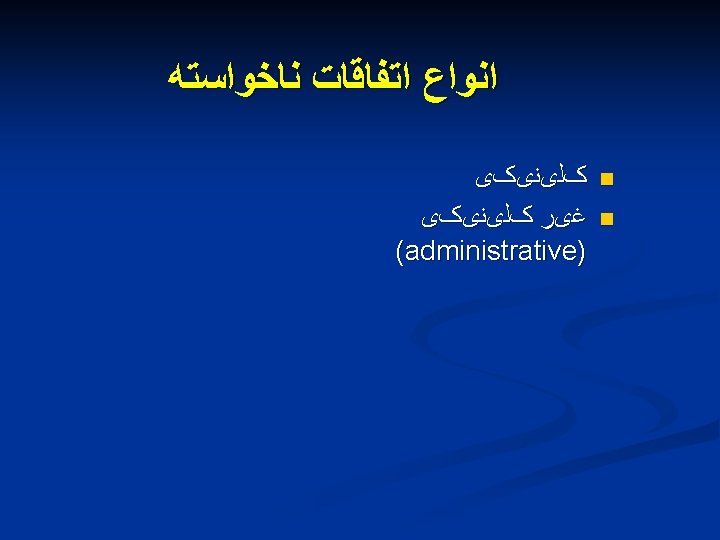 انواع اتفاقات ناخواسته

- کلینیکی
- غیر کلینیکی (administrative)